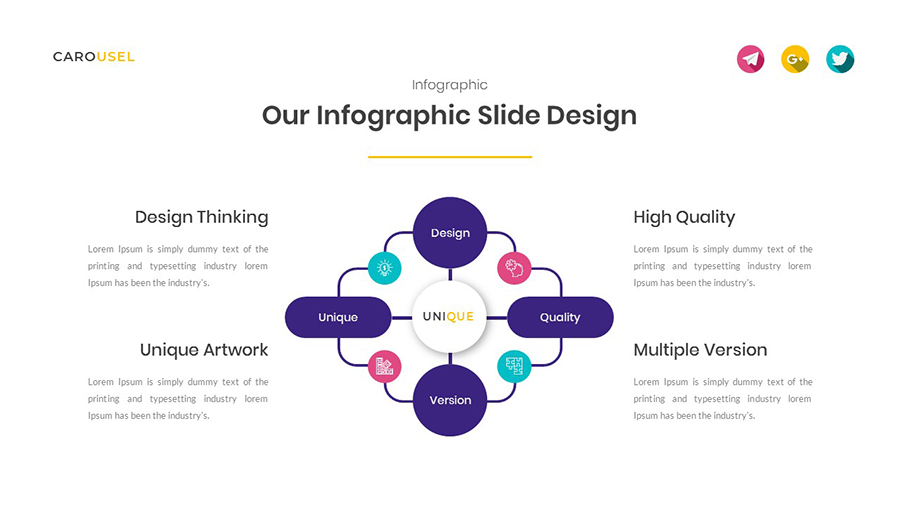 CAROUSEL

G+

Infographic

Our Infographic Slide Design

Design Thinking

Lorem Ipsum is simply dummy text of the printing and typesetting industry lorem Ipsum has been the industry's.

Unique Artwork

Lorem Ipsum is simply dummy text of the printing and typesetting industry lorem Ipsum has been the industry's.

Design

Unique

UNIQUE

Quality

Version

High Quality

Lorem Ipsum is simply dummy text of the printing and typesetting industry lorem Ipsum has been the industry's.

Multiple Version

Lorem Ipsum is simply dummy text of the printing and typesetting industry lorem Ipsum has been the industry's.